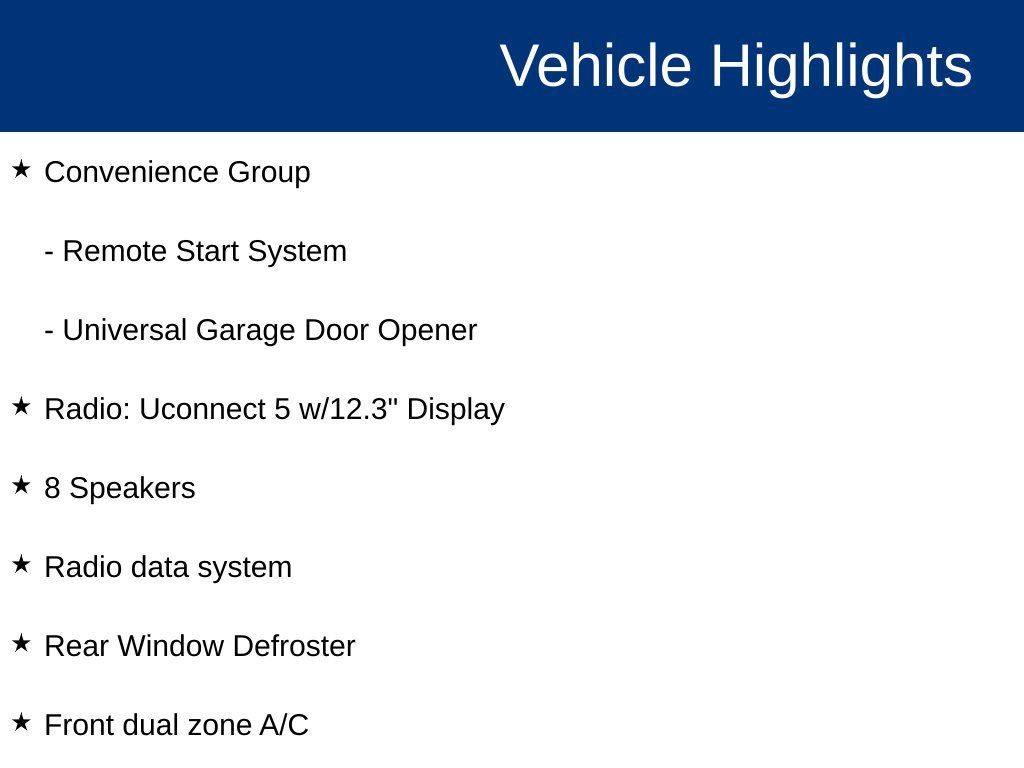 Vehicle Highlights

★ Convenience Group

- Remote Start System

- Universal Garage Door Opener

★ Radio: Uconnect 5 w/12.3" Display

★ 8 Speakers

★ Radio data system

★ Rear Window Defroster

★ Front dual zone A/C